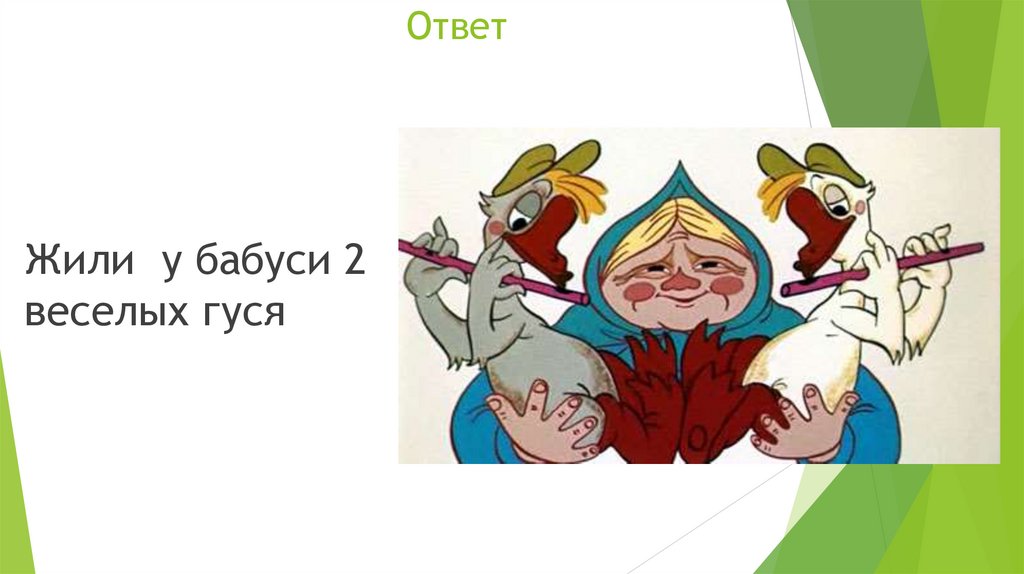 Ответ

Жили у бабуси 2 веселых гуся